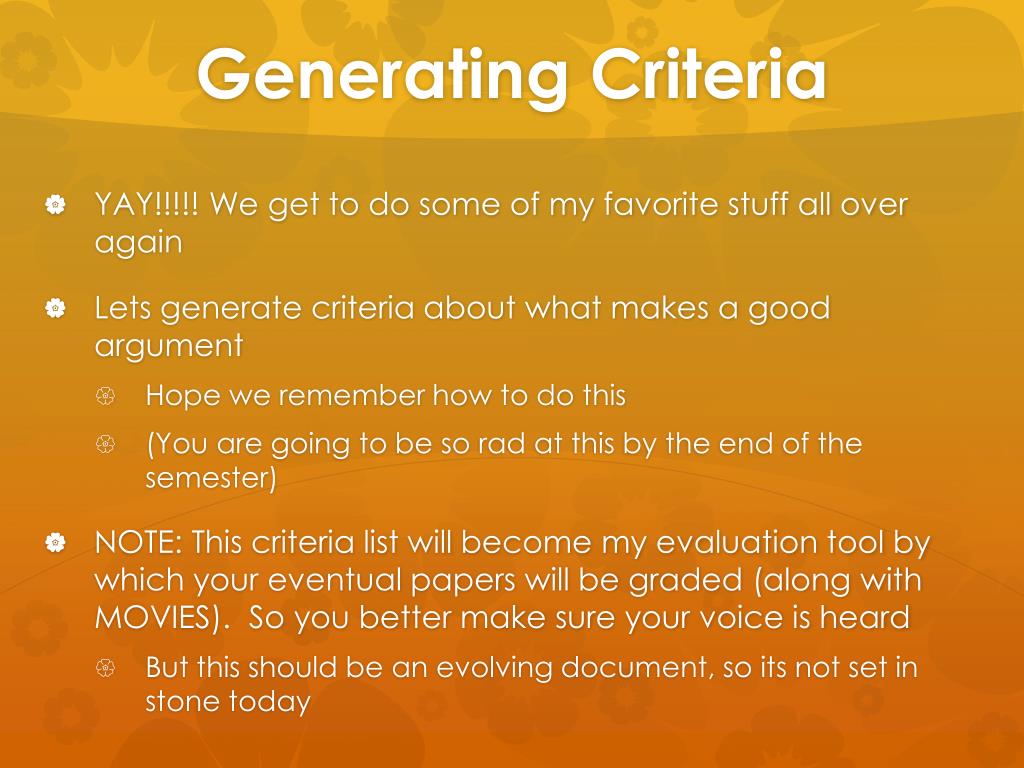 Generating Criteria

YAY!!!!! We get to do some of my favorite stuff all over again

Lets generate criteria about what makes a good argument

Hope we remember how to do this

(You are going to be so rad at this by the end of the semester)

NOTE: This criteria list will become my evaluation tool by which your eventual papers will be graded (along with MOVIES). So you better make sure your voice is heard

But this should be an evolving document, so its not set in stone today